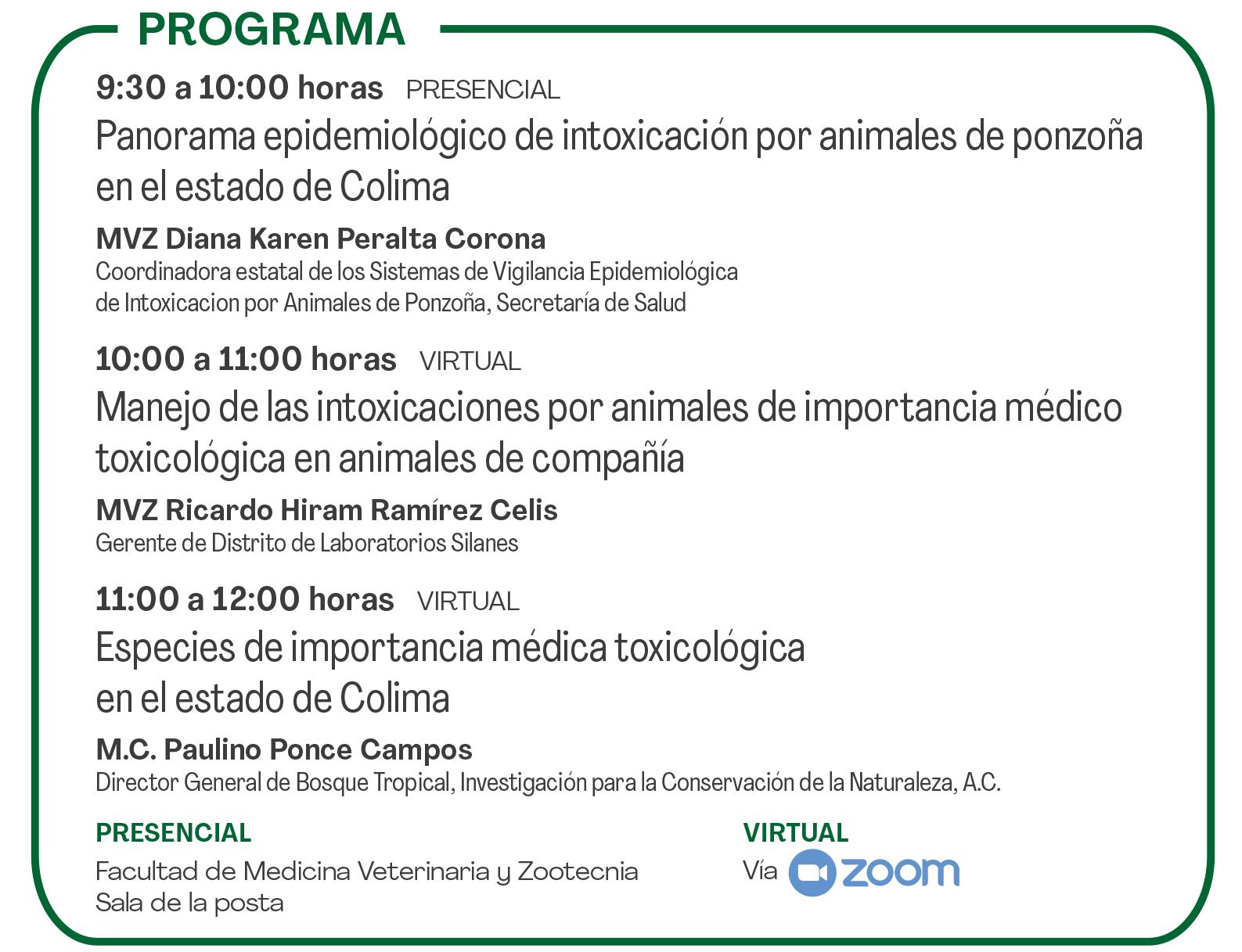 PROGRAMA

9:30 a 10:00 horas PRESENCIAL
Panorama epidemiológico de intoxicación por animales de ponzoña en el estado de Colima
MVZ Diana Karen Peralta Corona
Coordinadora estatal de los Sistemas de Vigilancia Epidemiológica de Intoxicacion por Animales de Ponzoña, Secretaría de Salud

10:00 a 11:00 horas VIRTUAL
Manejo de las intoxicaciones por animales de importancia médico toxicológica en animales de compañía
MVZ Ricardo Hiram Ramírez Celis
Gerente de Distrito de Laboratorios Silanes

11:00 a 12:00 horas VIRTUAL
Especies de importancia médica toxicológica en el estado de Colima
M.C. Paulino Ponce Campos
Director General de Bosque Tropical, Investigación para la Conservación de la Naturaleza, A.C.

PRESENCIAL
Facultad de Medicina Veterinaria y Zootecnia
Sala de la posta

VIRTUAL
Vía zoom